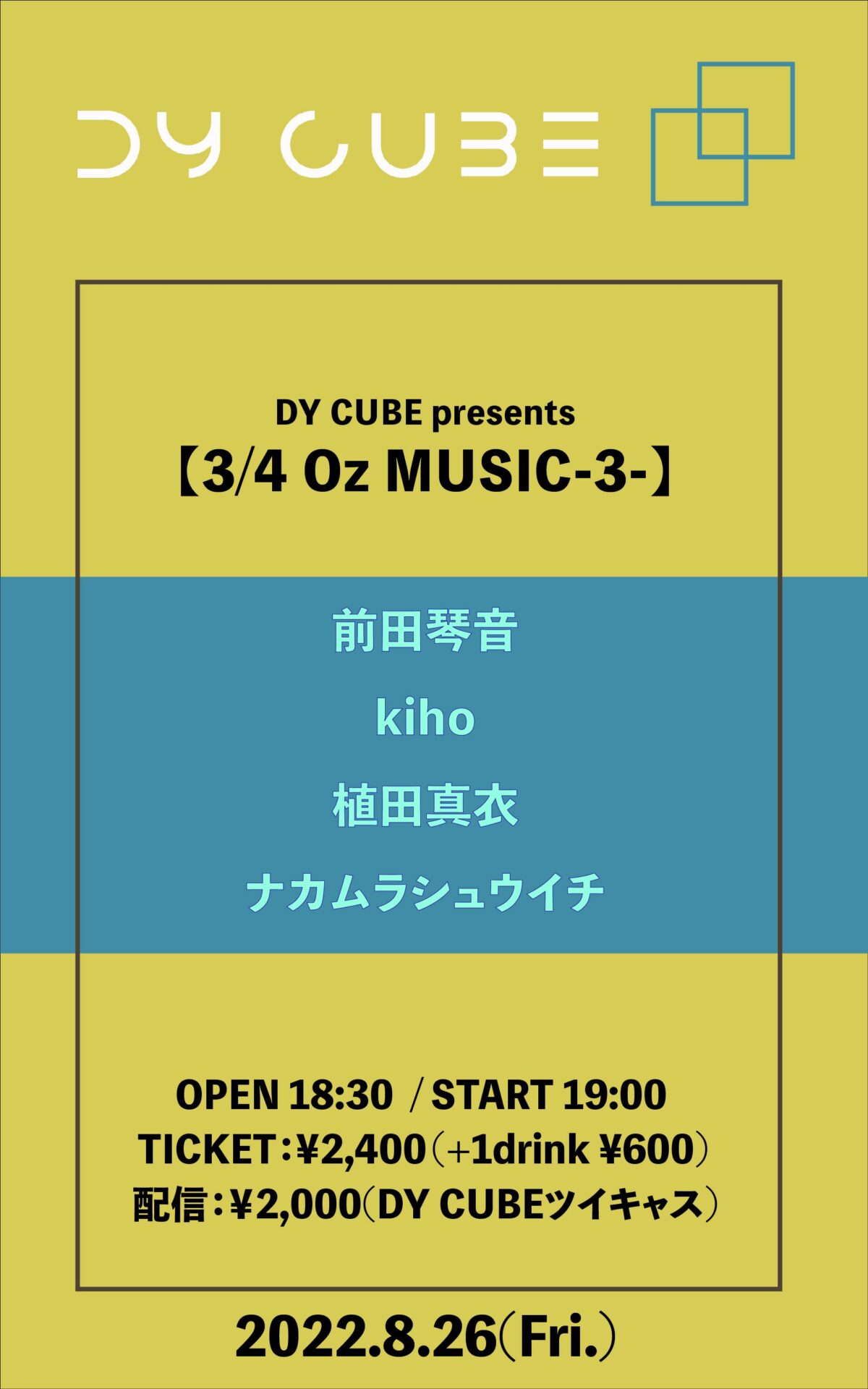 DY CUBE

DY CUBE presents
【3/4 Oz MUSIC-3-】

前田琴音

kiho

植田真衣

ナカムラシュウイチ

OPEN 18:30 / START 19:00
TICKET：¥2,400（+1drink ¥600）
配信：¥2,000（DY CUBEツイキャス）

2022.8.26（Fri.）